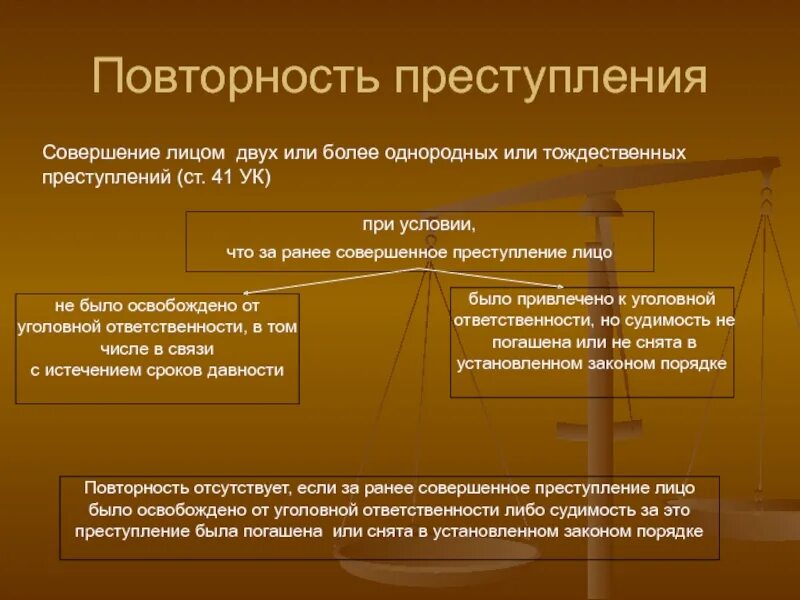 Повторность преступления

Совершение лицом двух или более однородных или тождественных преступлений (ст. 41 УК)

при условии, что за ранее совершенное преступление лицо

не было освобождено от уголовной ответственности, в том числе в связи с истечением сроков давности

было привлечено к уголовной ответственности, но судимость не погашена или не снята в установленном законом порядке

Повторность отсутствует, если за ранее совершенное преступление лицо было освобождено от уголовной ответственности либо судимость за это преступление была погашена или снята в установленном законом порядке